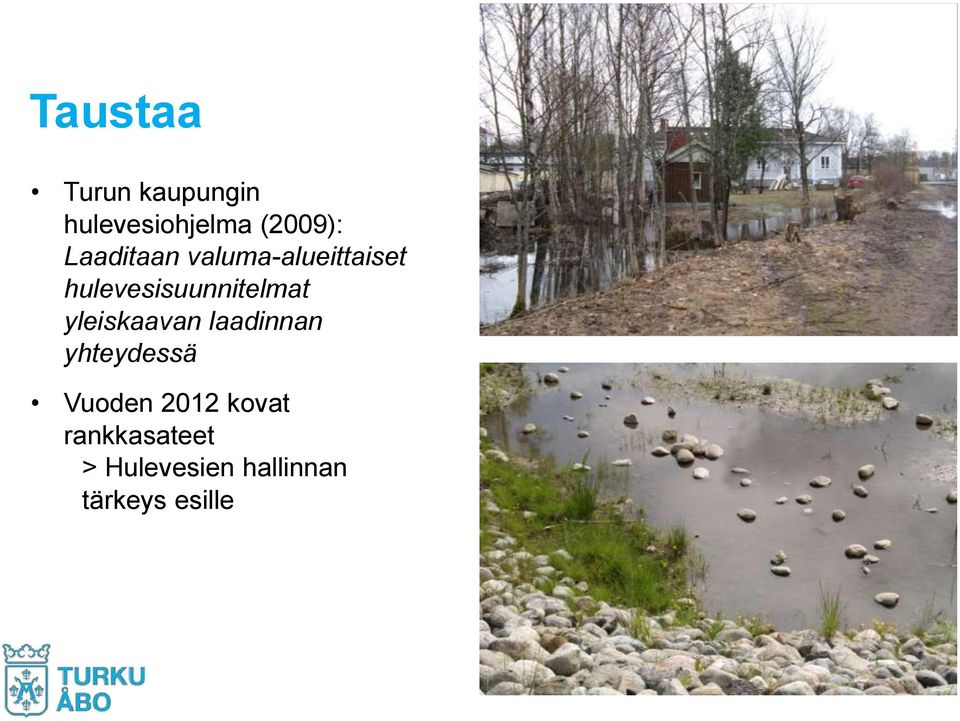 Taustaa

• Turun kaupungin hulevesiohjelma (2009): Laaditaan valuma-alueittaiset hulevesisuunnitelmat yleiskaavan laadinnan yhteydessä

• Vuoden 2012 kovat rankkasateet
> Hulevesien hallinnan tärkeys esille

TURKU
ÅBO